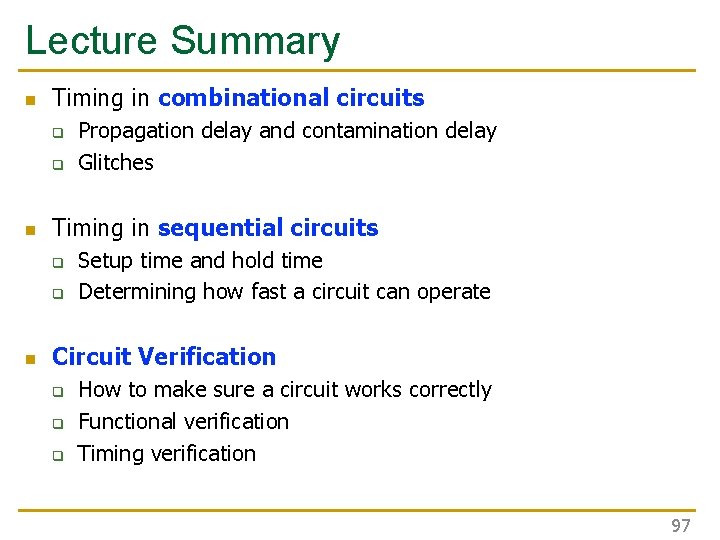 Lecture Summary

Timing in combinational circuits
Propagation delay and contamination delay
Glitches

Timing in sequential circuits
Setup time and hold time
Determining how fast a circuit can operate

Circuit Verification
How to make sure a circuit works correctly
Functional verification
Timing verification

97